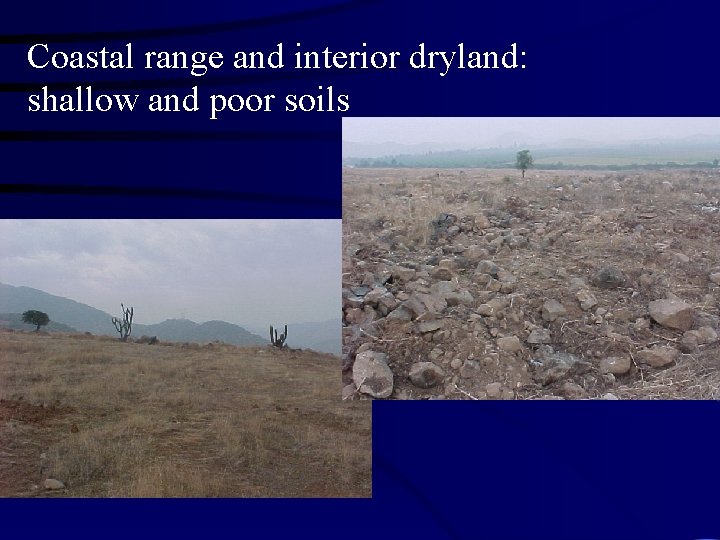 Coastal range and interior dryland: shallow and poor soils